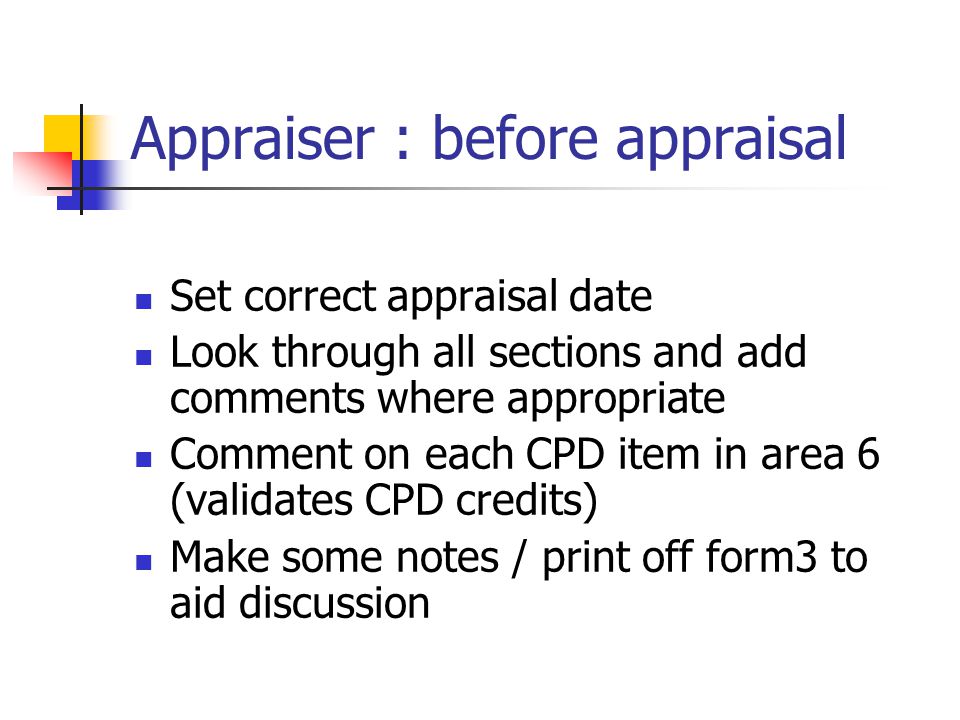 Appraiser : before appraisal

- Set correct appraisal date
- Look through all sections and add comments where appropriate
- Comment on each CPD item in area 6 (validates CPD credits)
- Make some notes / print off form3 to aid discussion